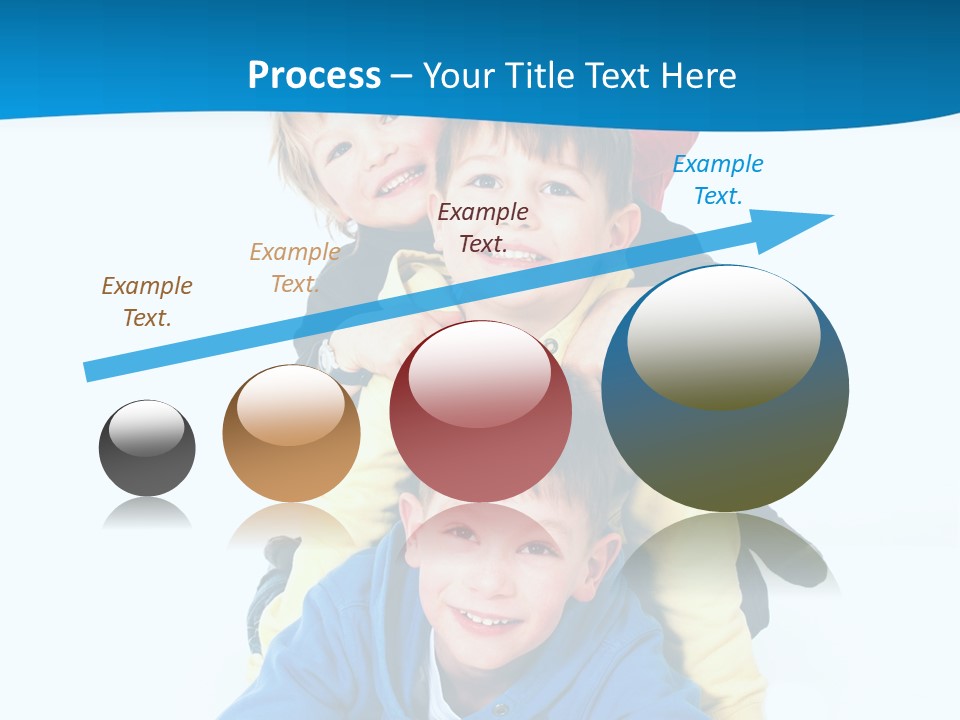 Process – Your Title Text Here

Example Text.

Example Text.

Example Text.

Example Text.